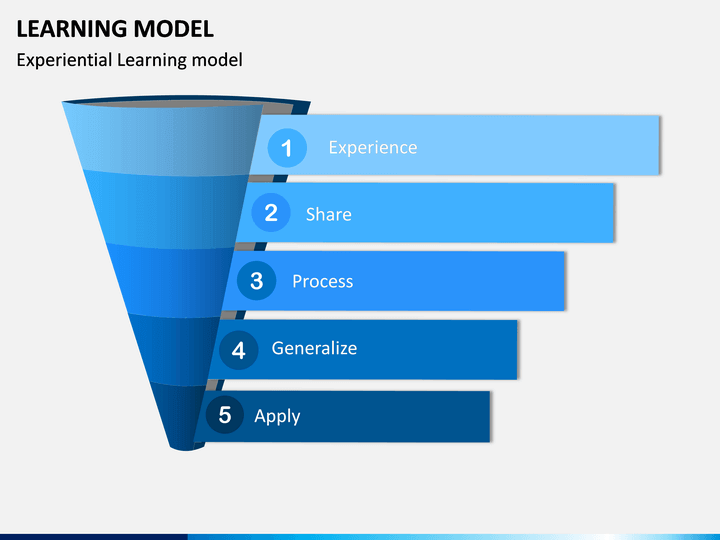 LEARNING MODEL

Experiential Learning model

1 Experience

2 Share

3 Process

4 Generalize

5 Apply